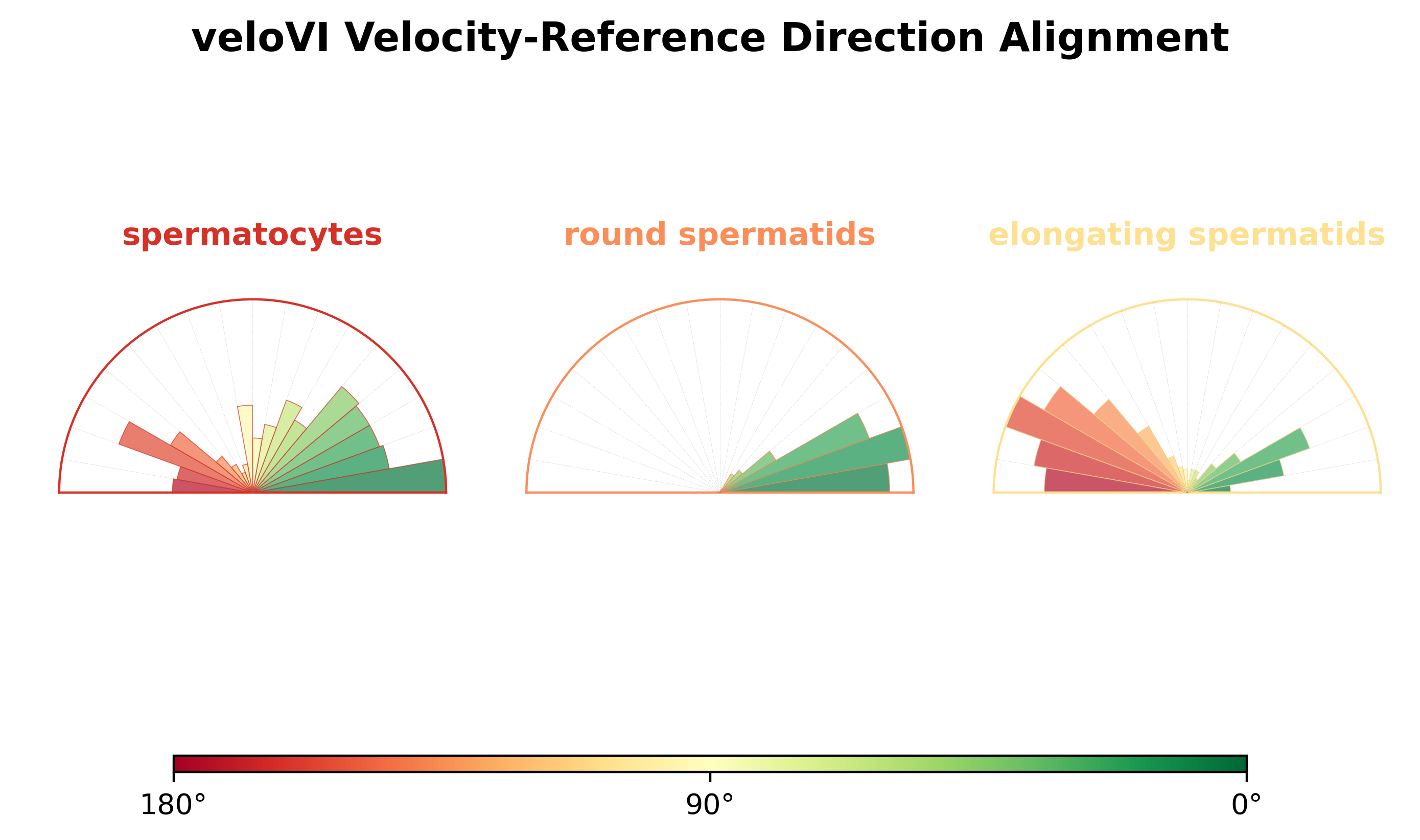 veloVI Velocity-Reference Direction Alignment

spermatocytes

round spermatids

elongating spermatids

180°

90°

0°